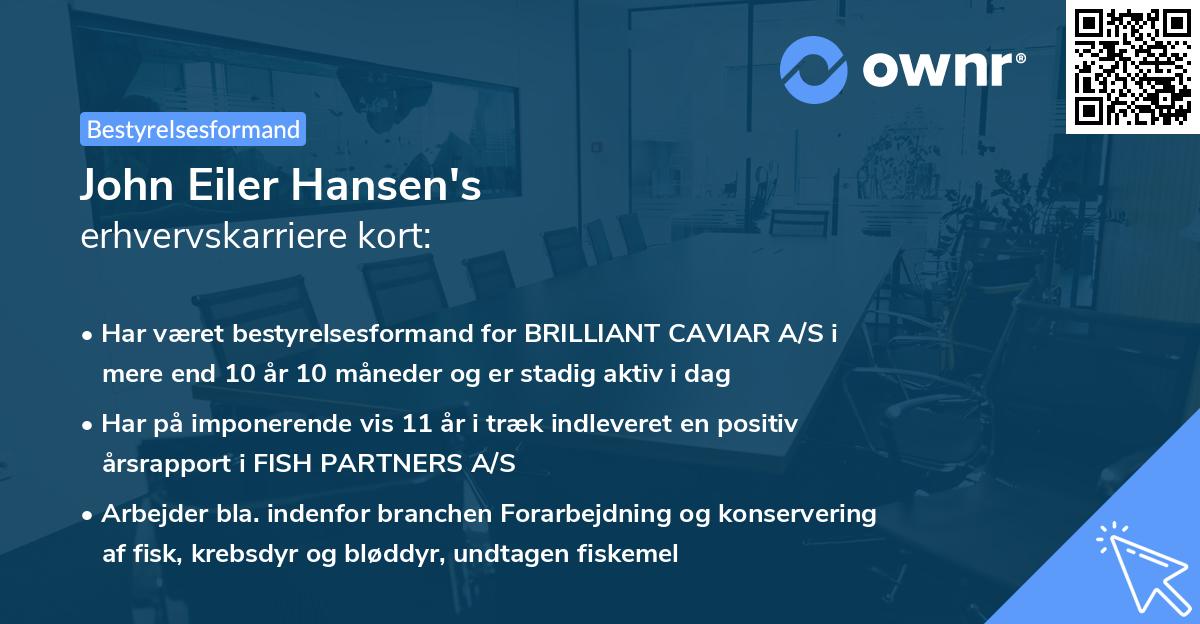 ownr®

Bestyrelsesformand

John Eiler Hansen's
erhvervskarriere kort:

• Har været bestyrelsesformand for BRILLIANT CAVIAR A/S i mere end 10 år 10 måneder og er stadig aktiv i dag

• Har på imponerende vis 11 år i træk indleveret en positiv årsrapport i FISH PARTNERS A/S

• Arbejder bla. indenfor branchen Forarbejdning og konservering af fisk, krebsdyr og bløddyr, undtagen fiskemel